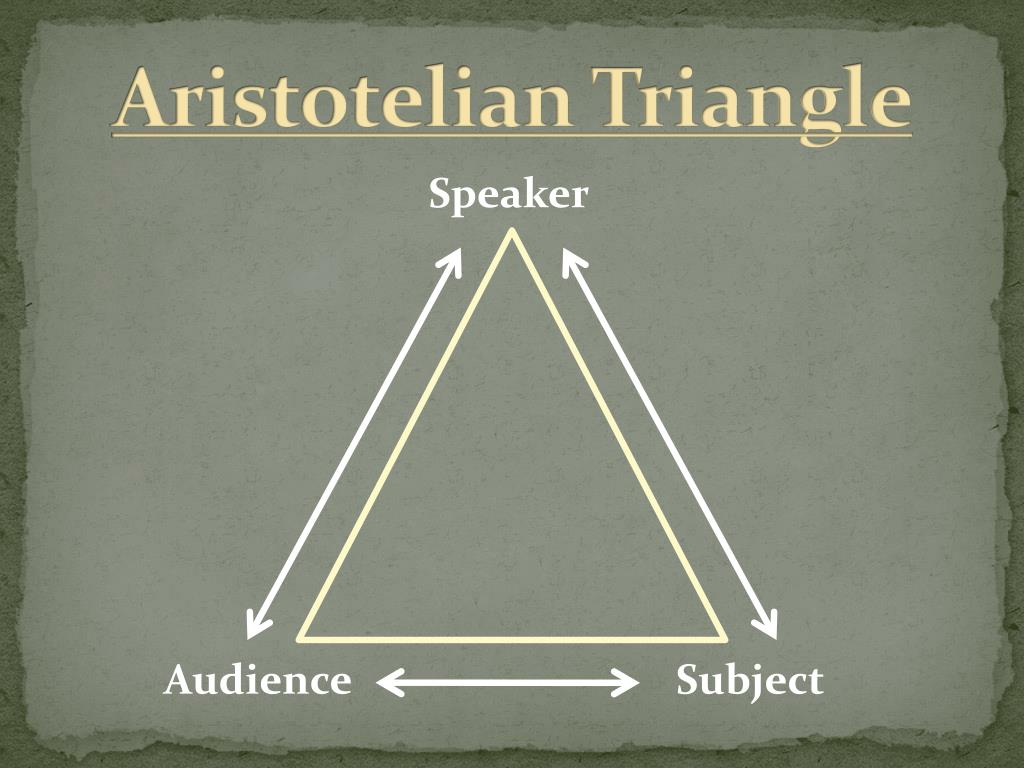 Aristotelian Triangle

Speaker

Audience

Subject